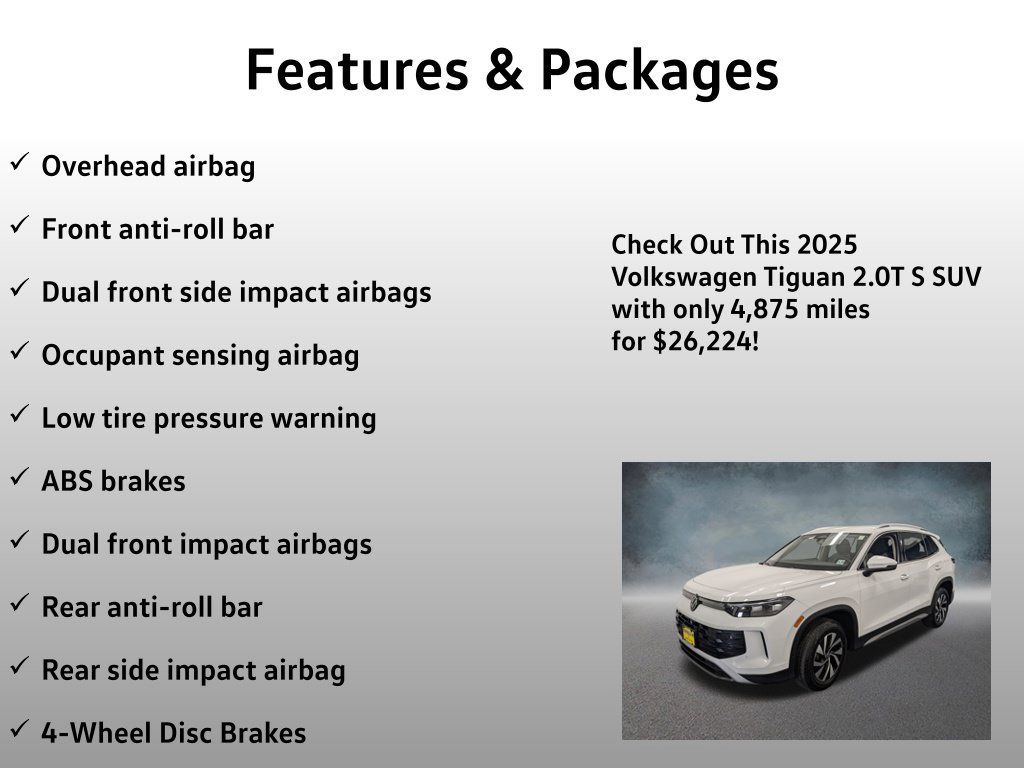 Features & Packages

✓ Overhead airbag

✓ Front anti-roll bar

✓ Dual front side impact airbags

✓ Occupant sensing airbag

✓ Low tire pressure warning

✓ ABS brakes

✓ Dual front impact airbags

✓ Rear anti-roll bar

✓ Rear side impact airbag

✓ 4-Wheel Disc Brakes

Check Out This 2025 Volkswagen Tiguan 2.0T S SUV with only 4,875 miles for $26,224!